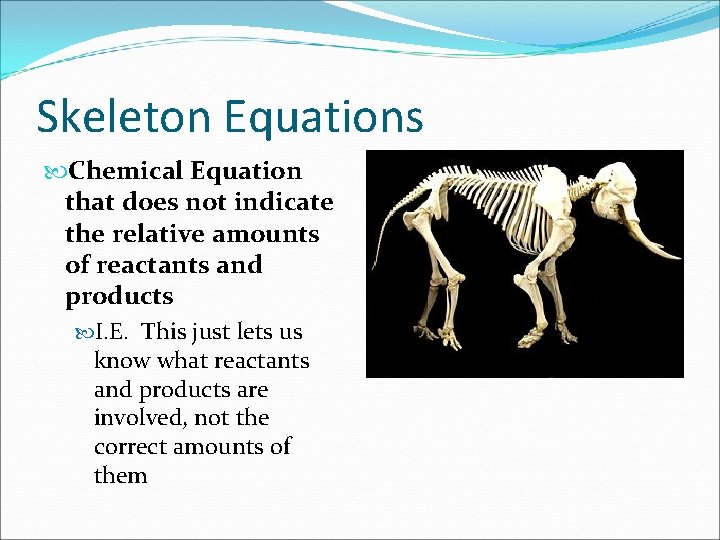 Skeleton Equations

Chemical Equation that does not indicate the relative amounts of reactants and products

I.E. This just lets us know what reactants and products are involved, not the correct amounts of them